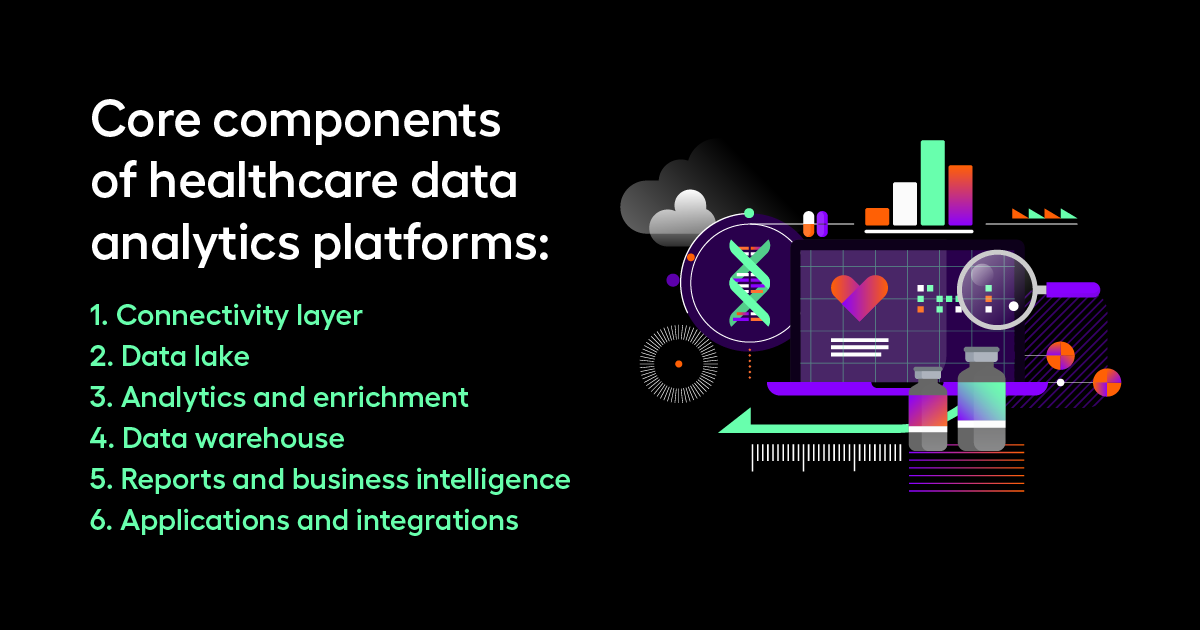 Core components of healthcare data analytics platforms:

1. Connectivity layer
2. Data lake
3. Analytics and enrichment
4. Data warehouse
5. Reports and business intelligence
6. Applications and integrations